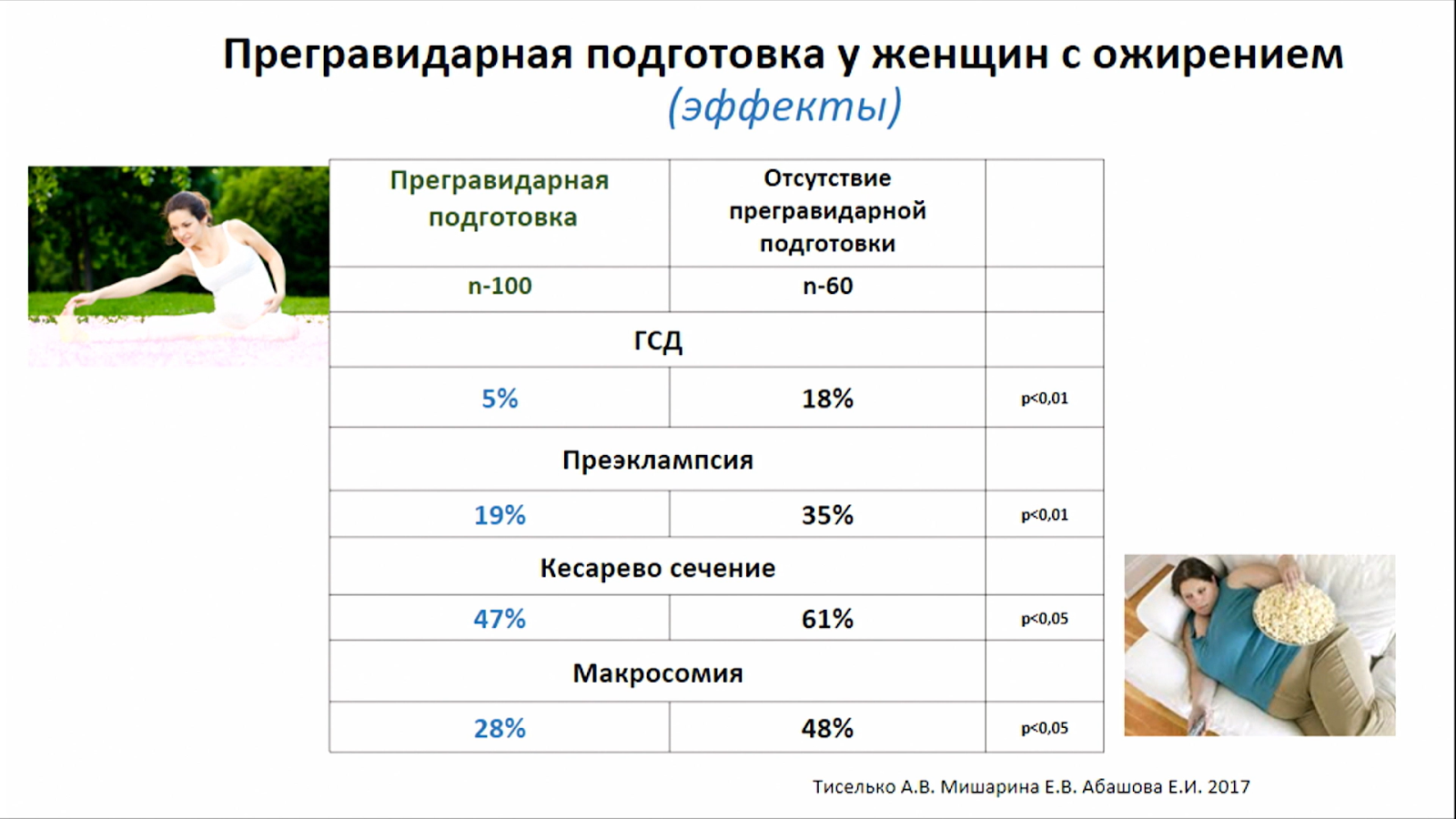 Прегравидарная подготовка у женщин с ожирением
(эффекты)

| Прегравидарная подготовка | Отсутствие прегравидарной подготовки | |
|---|---|---|
| n-100 | n-60 | |
| ГСД | | |
| 5% | 18% | p<0,01 |
| Преэклампсия | | |
| 19% | 35% | p<0,01 |
| Кесарево сечение | | |
| 47% | 61% | p<0,05 |
| Макросомия | | |
| 28% | 48% | p<0,05 |

Тиселько А.В. Мишарина Е.В. Абашова Е.И. 2017